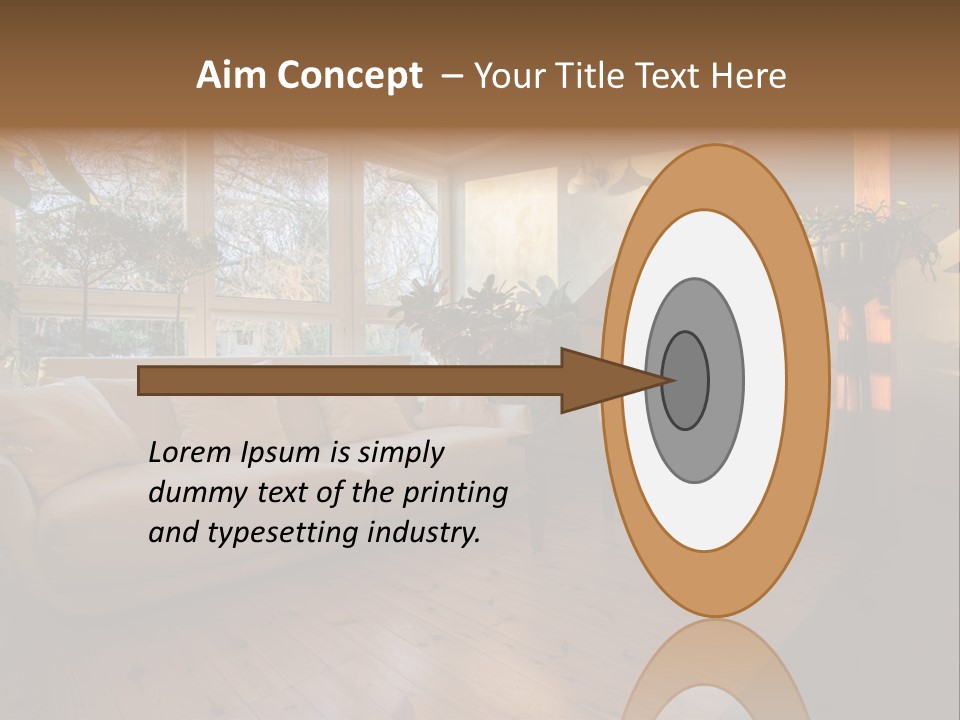 Aim Concept – Your Title Text Here

Lorem Ipsum is simply dummy text of the printing and typesetting industry.